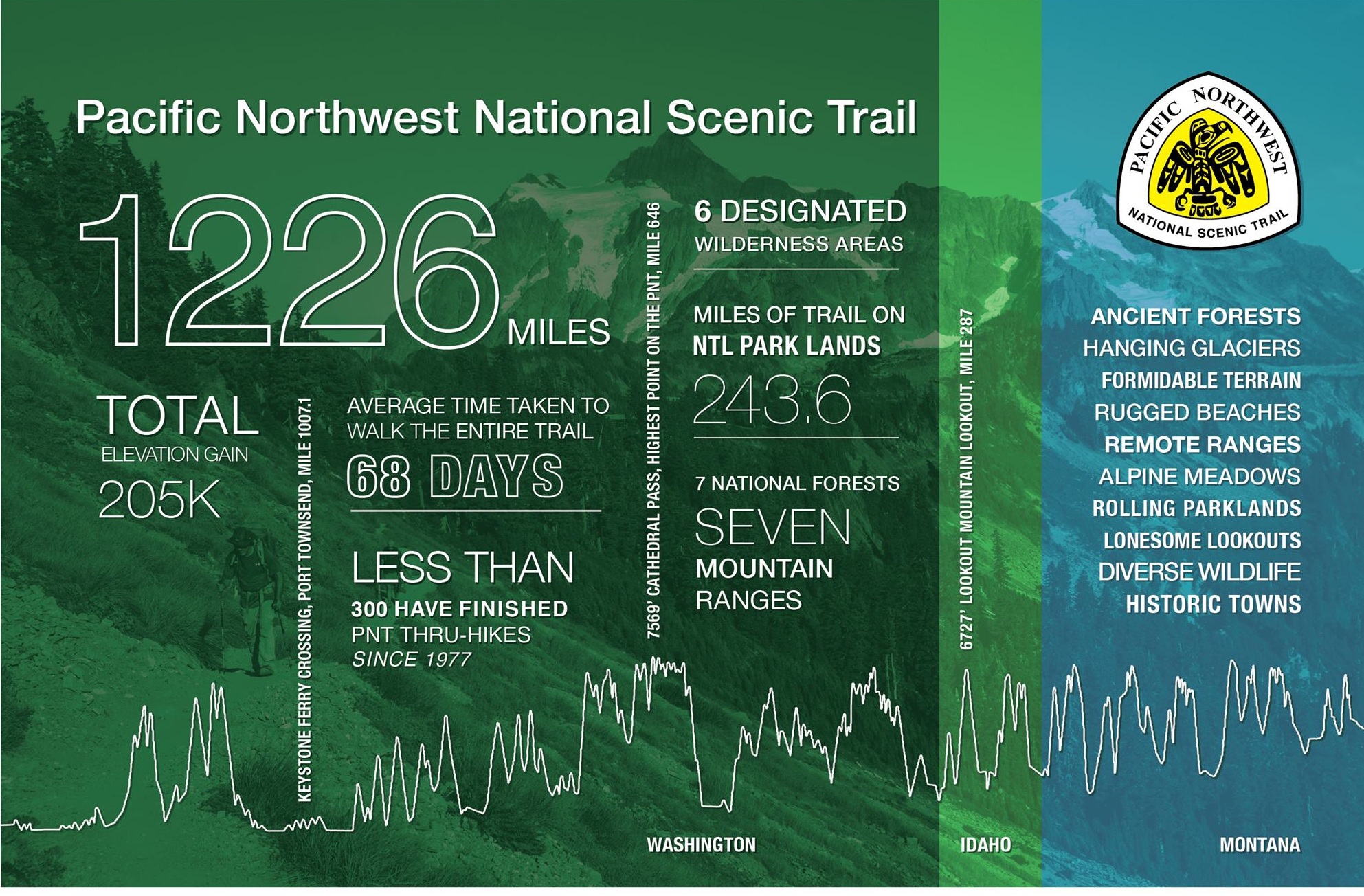 Pacific Northwest National Scenic Trail

PACIFIC NORTHWEST
NATIONAL SCENIC TRAIL

1226 MILES

TOTAL
ELEVATION GAIN
205K

KEYSTONE FERRY CROSSING, PORT TOWNSEND, MILE 1007.1

AVERAGE TIME TAKEN TO WALK THE ENTIRE TRAIL
68 DAYS

LESS THAN
300 HAVE FINISHED
PNT THRU-HIKES
SINCE 1977

7569' CATHEDRAL PASS, HIGHEST POINT ON THE PNT, MILE 646

6 DESIGNATED
WILDERNESS AREAS

MILES OF TRAIL ON
NTL PARK LANDS
243.6

7 NATIONAL FORESTS

SEVEN
MOUNTAIN
RANGES

6727' LOOKOUT MOUNTAIN LOOKOUT, MILE 287

ANCIENT FORESTS
HANGING GLACIERS
FORMIDABLE TERRAIN
RUGGED BEACHES
REMOTE RANGES
ALPINE MEADOWS
ROLLING PARKLANDS
LONESOME LOOKOUTS
DIVERSE WILDLIFE
HISTORIC TOWNS

WASHINGTON
IDAHO
MONTANA